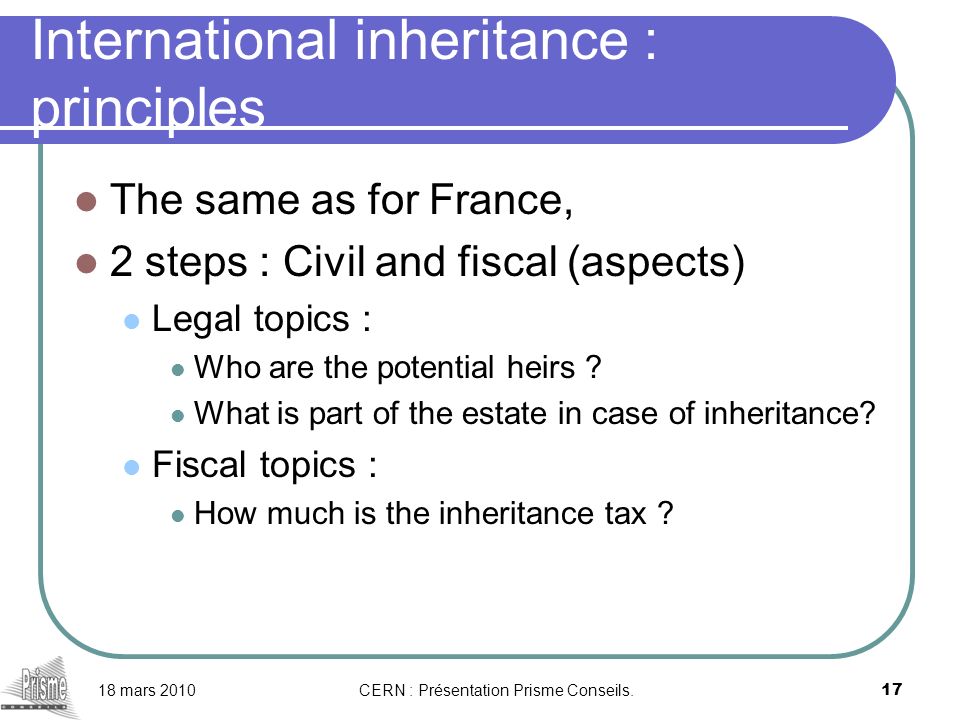 International inheritance : principles

The same as for France,
2 steps : Civil and fiscal (aspects)
Legal topics :
Who are the potential heirs ?
What is part of the estate in case of inheritance?
Fiscal topics :
How much is the inheritance tax ?

Prisme

18 mars 2010

CERN : Présentation Prisme Conseils.

17